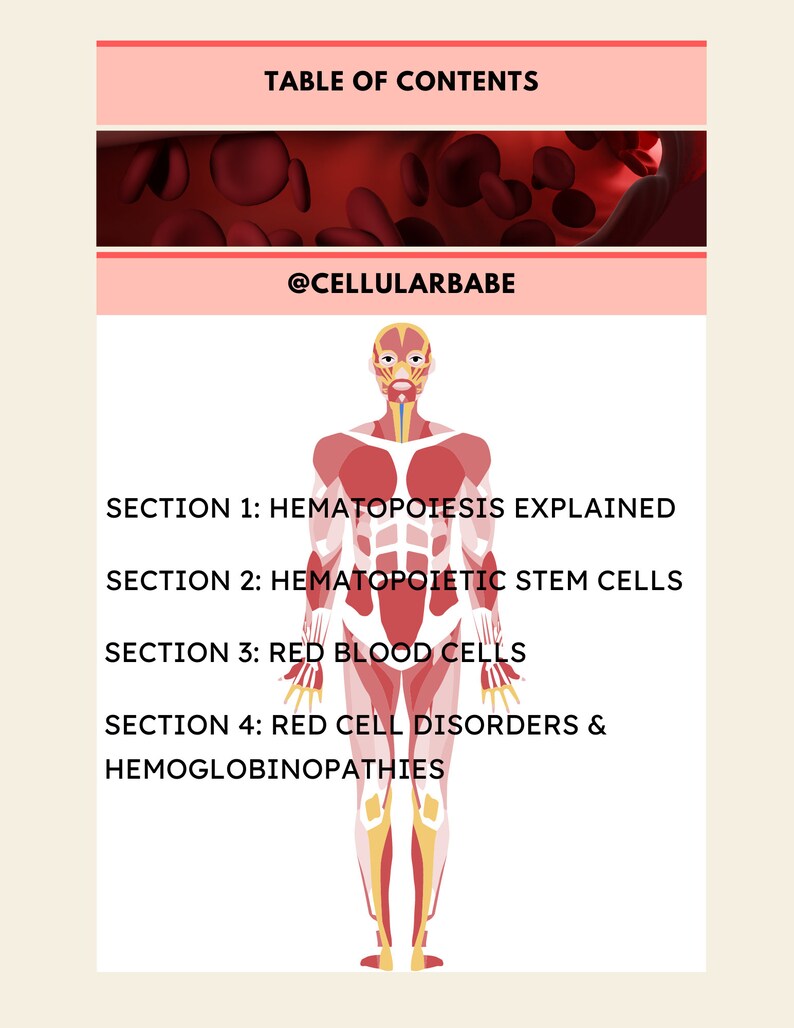 TABLE OF CONTENTS

@CELLULARBABE

SECTION 1: HEMATOPOIESIS EXPLAINED

SECTION 2: HEMATOPOIETIC STEM CELLS

SECTION 3: RED BLOOD CELLS

SECTION 4: RED CELL DISORDERS & HEMOGLOBINOPATHIES